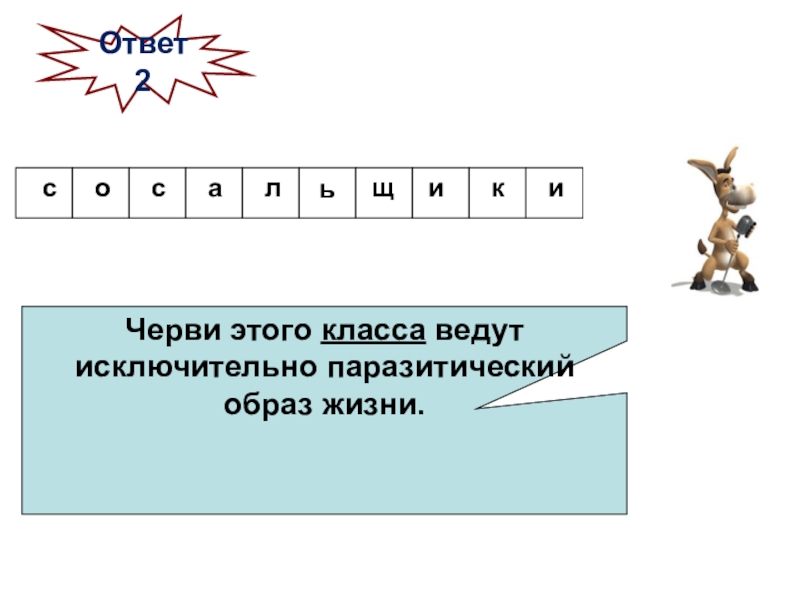 Ответ 2

| с | о | с | а | л | ь | щ | и | к | и |
|---|---|---|---|---|---|---|---|---|---|

Черви этого класса ведут исключительно паразитический образ жизни.